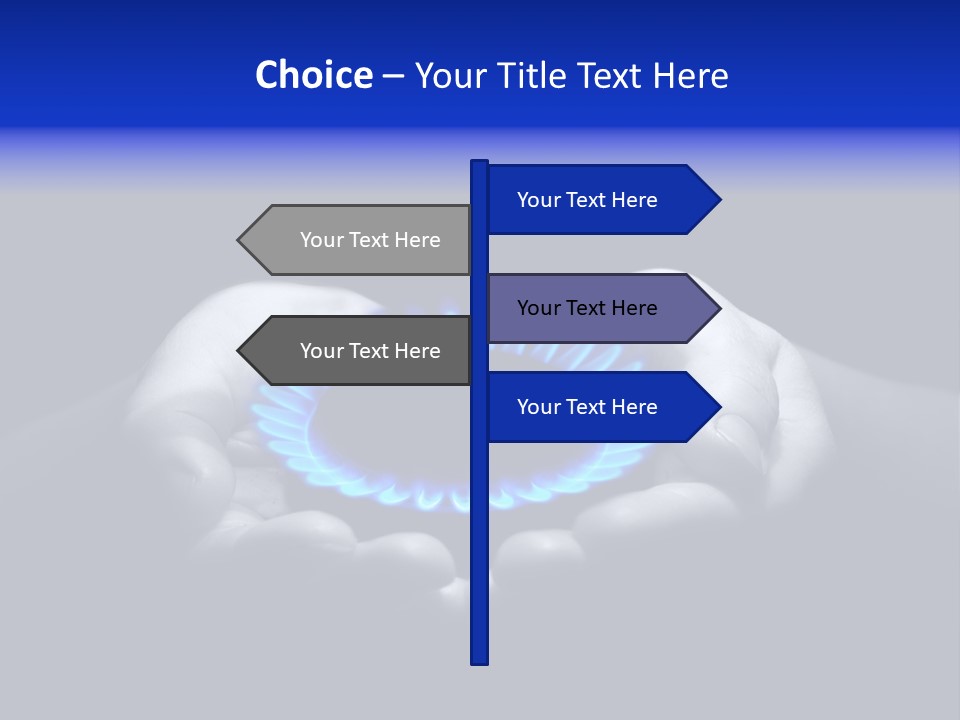 Choice – Your Title Text Here

Your Text Here

Your Text Here

Your Text Here

Your Text Here

Your Text Here